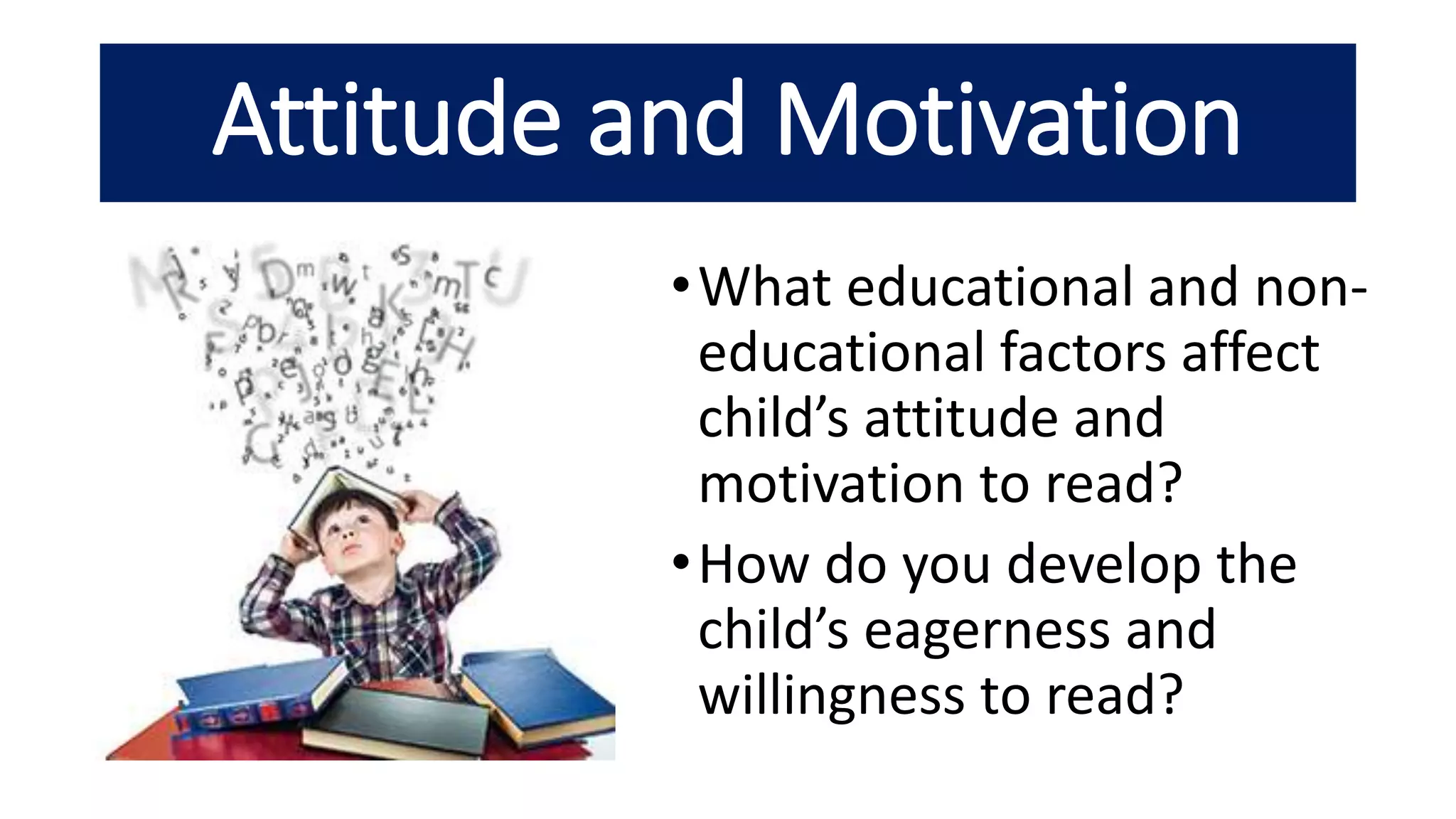 Attitude and Motivation

• What educational and non-educational factors affect child's attitude and motivation to read?

• How do you develop the child's eagerness and willingness to read?